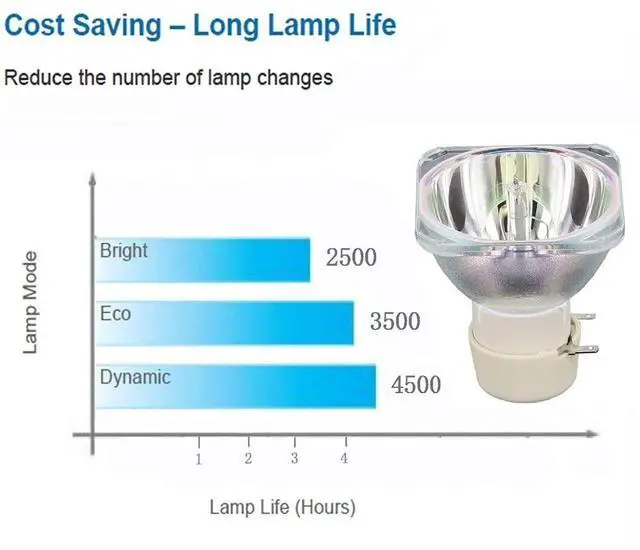 Cost Saving – Long Lamp Life

Reduce the number of lamp changes

Lamp Mode

Bright 2500

Eco 3500

Dynamic 4500

1 2 3 4

Lamp Life (Hours)